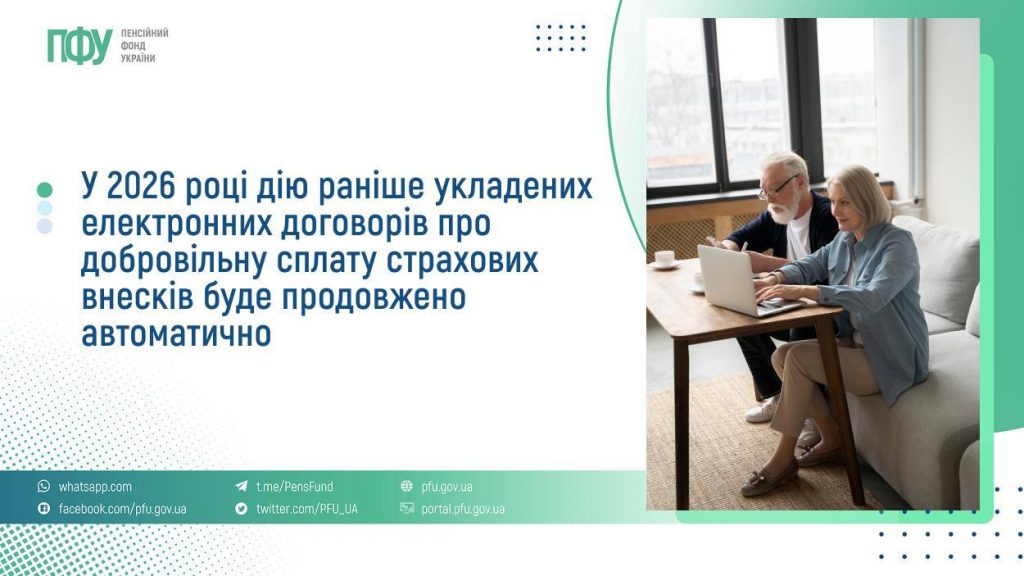 ПФУ ПЕНСІЙНИЙ ФОНД УКРАЇНИ

У 2026 році дію раніше укладених електронних договорів про добровільну сплату страхових внесків буде продовжено автоматично

whatsapp.com
facebook.com/pfu.gov.ua
t.me/PensFund
twitter.com/PFU_UA
pfu.gov.ua
portal.pfu.gov.ua